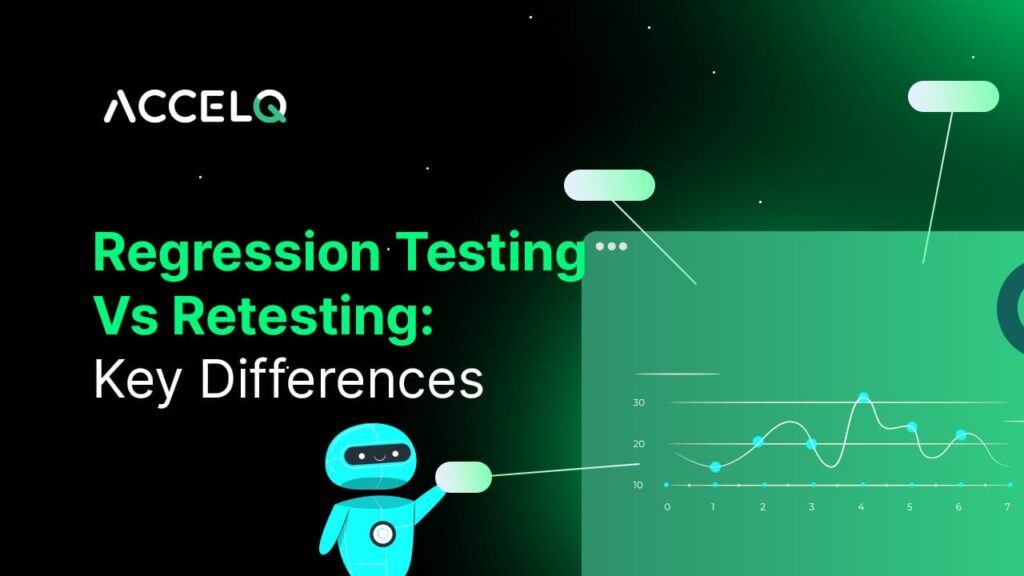 ACCELQ

Regression Testing Vs Retesting: Key Differences

30
20
10
0 1 2 3 4 5 6 7